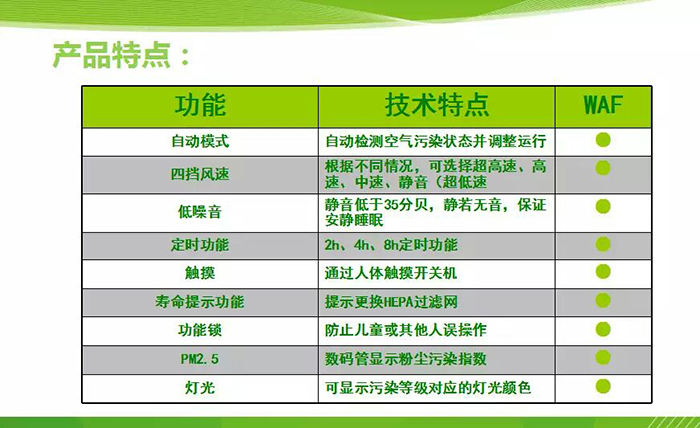 产品特点：

| 功能 | 技术特点 | WAF |
|---|---|---|
| 自动模式 | 自动检测空气污染状态并调整运行 | ● |
| 四挡风速 | 根据不同情况，可选择超高速、高速、中速、静音（超低速 | ● |
| 低噪音 | 静音低于35分贝，静若无音，保证安静睡眠 | ● |
| 定时功能 | 2h、4h、8h定时功能 | ● |
| 触摸 | 通过人体触摸开关机 | ● |
| 寿命提示功能 | 提示更换HEPA过滤网 | ● |
| 功能锁 | 防止儿童或其他人误操作 | ● |
| PM2.5 | 数码管显示粉尘污染指数 | ● |
| 灯光 | 可显示污染等级对应的灯光颜色 | ● |